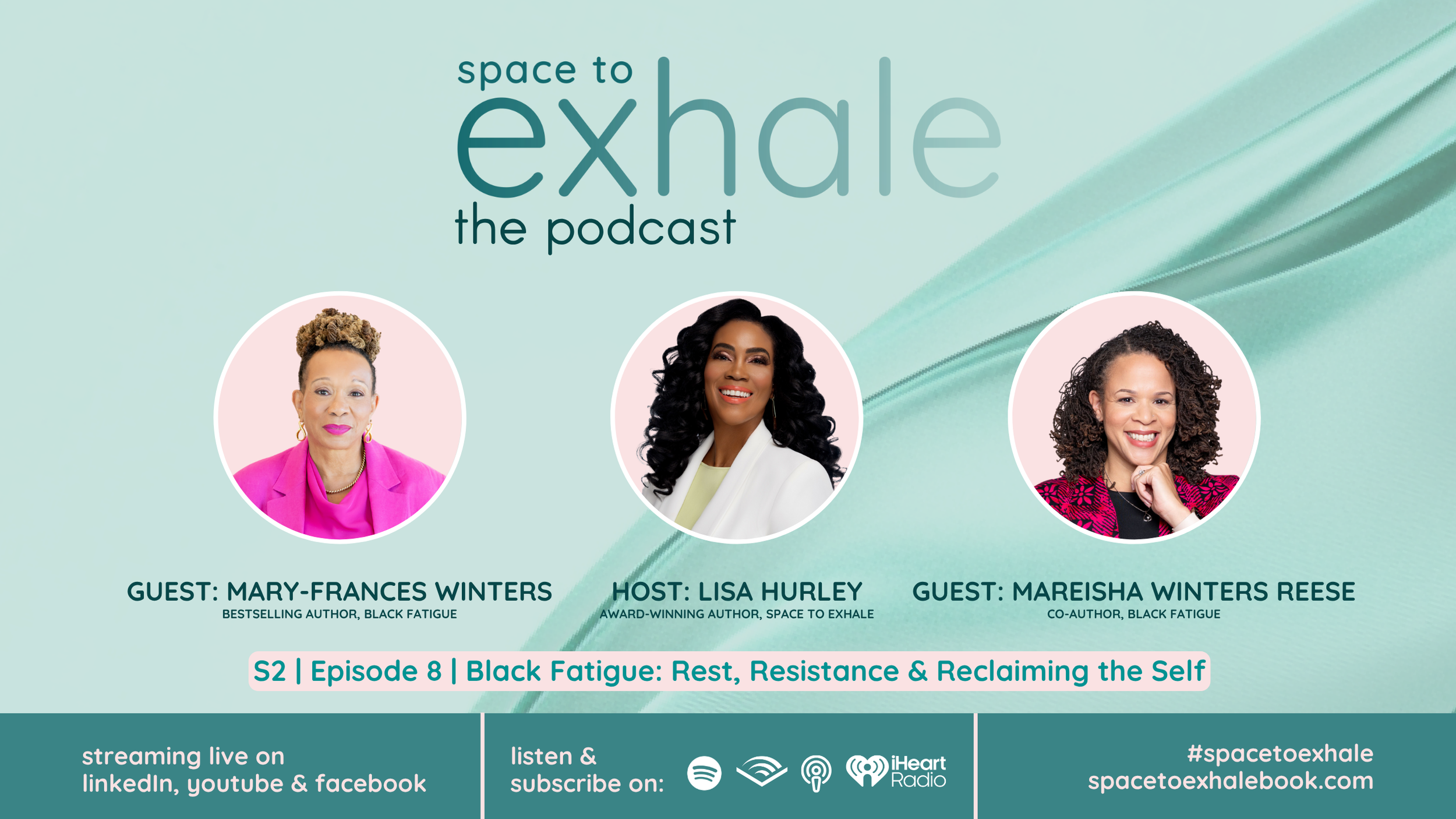 space to
exhale
the podcast

GUEST: MARY-FRANCES WINTERS
BESTSELLING AUTHOR, BLACK FATIGUE

HOST: LISA HURLEY
AWARD-WINNING AUTHOR, SPACE TO EXHALE

GUEST: MAREISHA WINTERS REESE
CO-AUTHOR, BLACK FATIGUE

S2 | Episode 8 | Black Fatigue: Rest, Resistance & Reclaiming the Self

streaming live on
linkedIn, youtube & facebook

listen &
subscribe on:

iHeart
Radio

#spacetoexhale
spacetoexhalebook.com